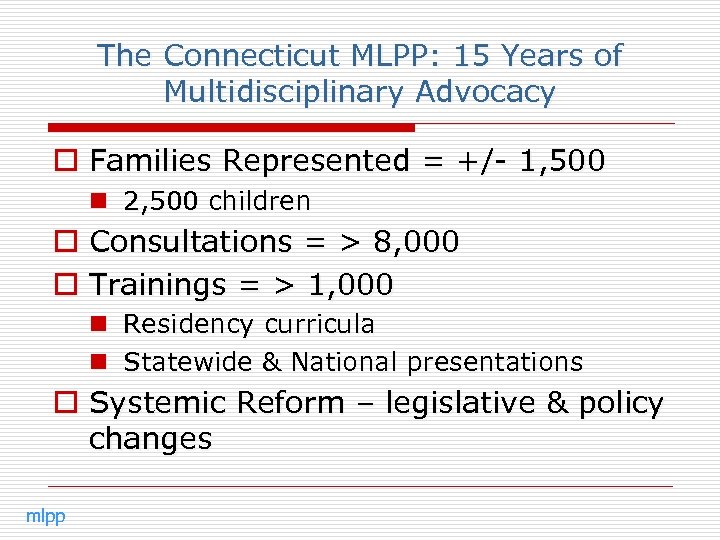 The Connecticut MLPP: 15 Years of Multidisciplinary Advocacy

Families Represented = +/- 1,500

2,500 children

Consultations = > 8,000

Trainings = > 1,000

Residency curricula

Statewide & National presentations

Systemic Reform – legislative & policy changes

mlpp